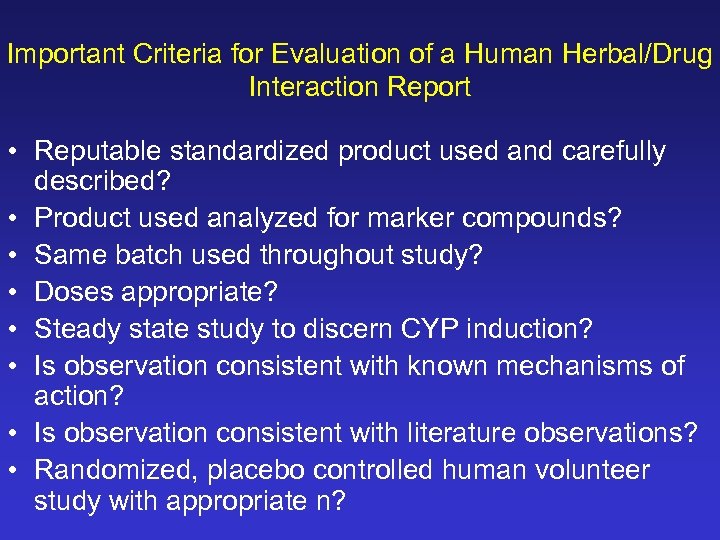 Important Criteria for Evaluation of a Human Herbal/Drug Interaction Report

• Reputable standardized product used and carefully described?
• Product used analyzed for marker compounds?
• Same batch used throughout study?
• Doses appropriate?
• Steady state study to discern CYP induction?
• Is observation consistent with known mechanisms of action?
• Is observation consistent with literature observations?
• Randomized, placebo controlled human volunteer study with appropriate n?